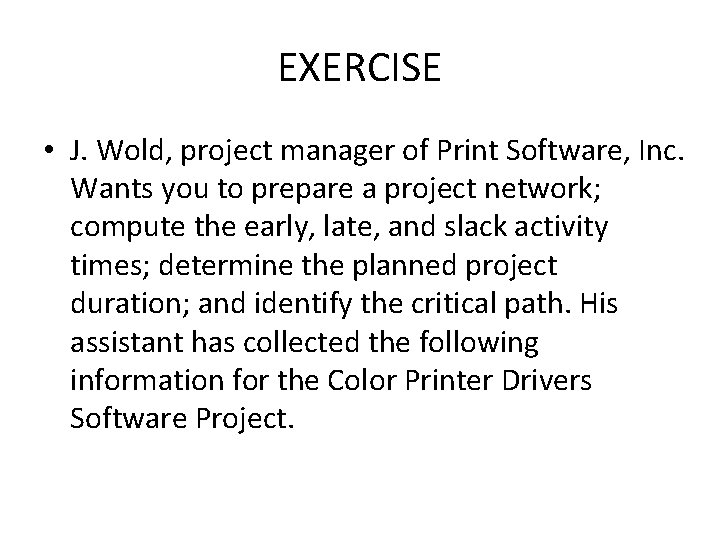 EXERCISE

• J. Wold, project manager of Print Software, Inc. Wants you to prepare a project network; compute the early, late, and slack activity times; determine the planned project duration; and identify the critical path. His assistant has collected the following information for the Color Printer Drivers Software Project.